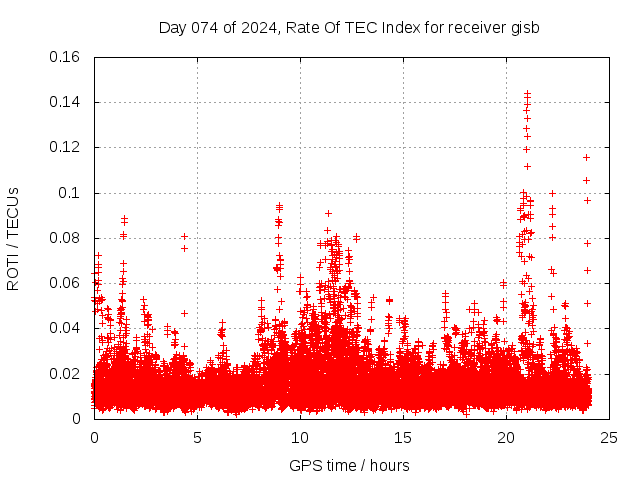 Day 074 of 2024, Rate Of TEC Index for receiver gisb

ROTI / TECUs

0.16
0.14
0.12
0.1
0.08
0.06
0.04
0.02
0

0
5
10
15
20
25

GPS time / hours